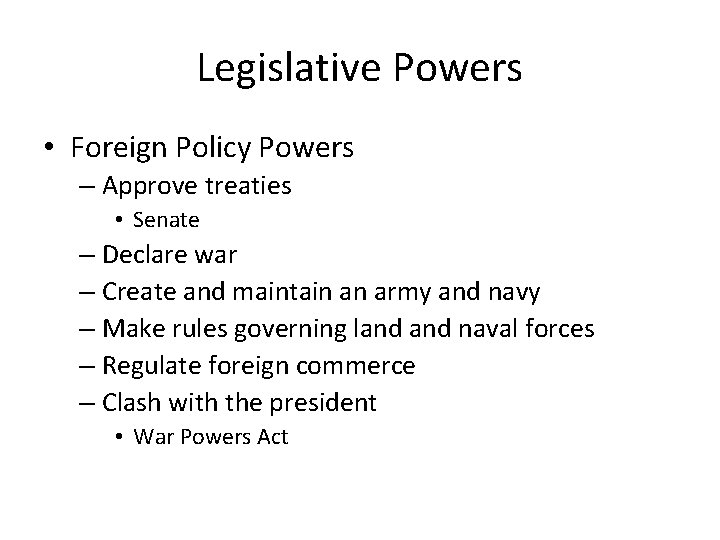 Legislative Powers

• Foreign Policy Powers
– Approve treaties
• Senate
– Declare war
– Create and maintain an army and navy
– Make rules governing land and naval forces
– Regulate foreign commerce
– Clash with the president
• War Powers Act